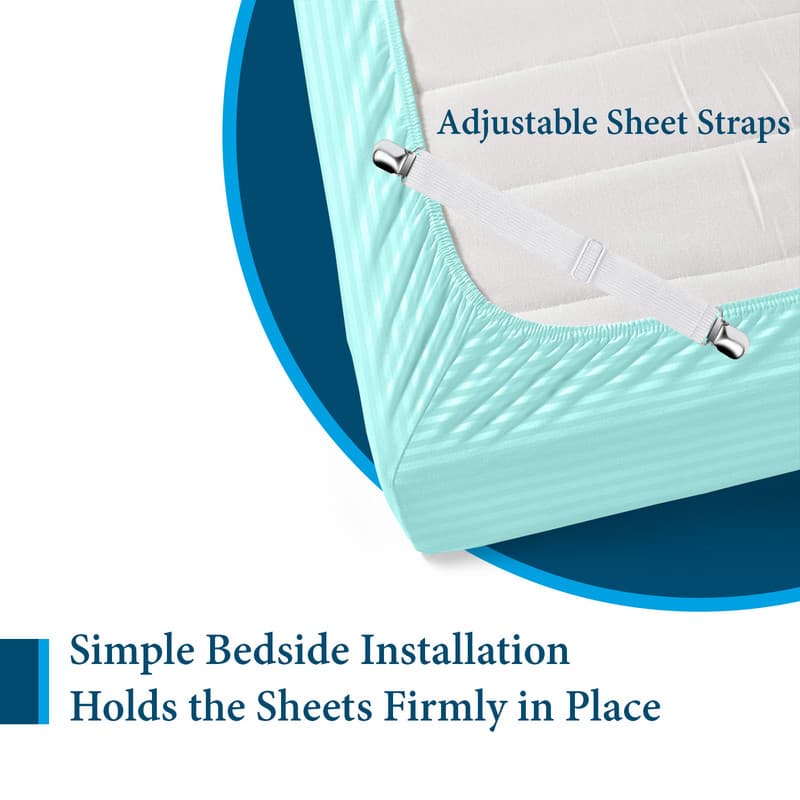 Adjustable Sheet Straps

Simple Bedside Installation
Holds the Sheets Firmly in Place